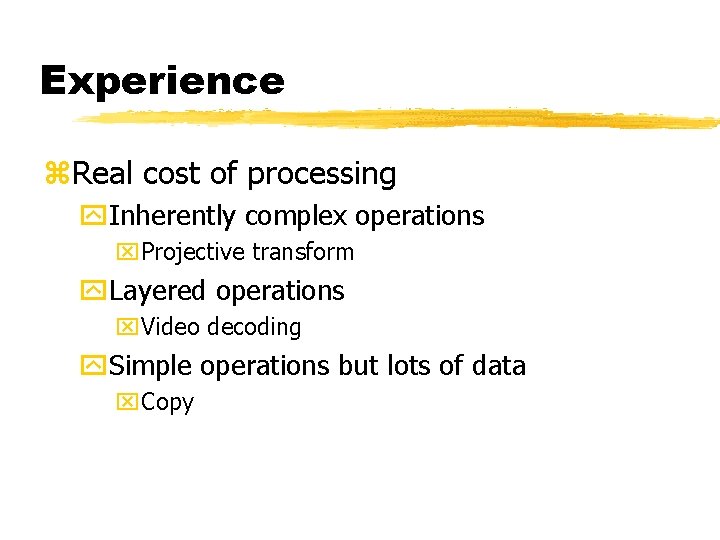 Experience

Real cost of processing

Inherently complex operations

Projective transform

Layered operations

Video decoding

Simple operations but lots of data

Copy